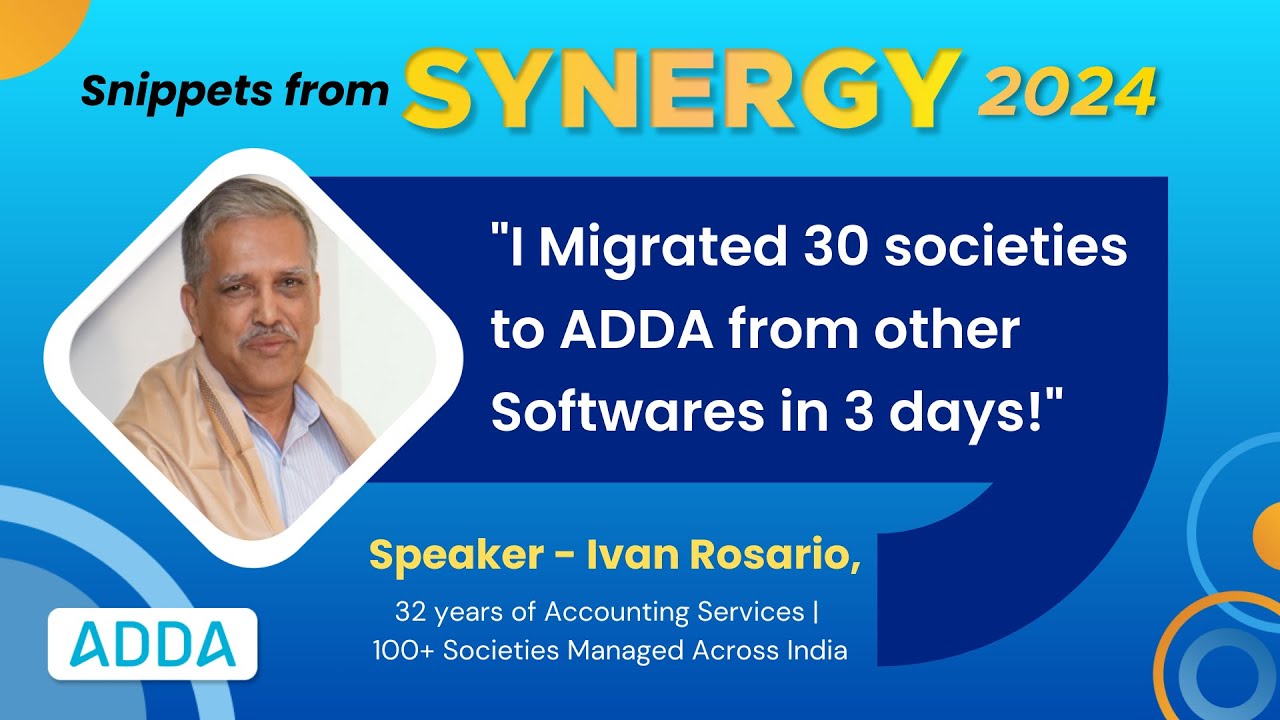 Snippets from SYNERGY 2024

"I Migrated 30 societies to ADDA from other Softwares in 3 days!"

Speaker - Ivan Rosario,

32 years of Accounting Services | 100+ Societies Managed Across India

ADDA